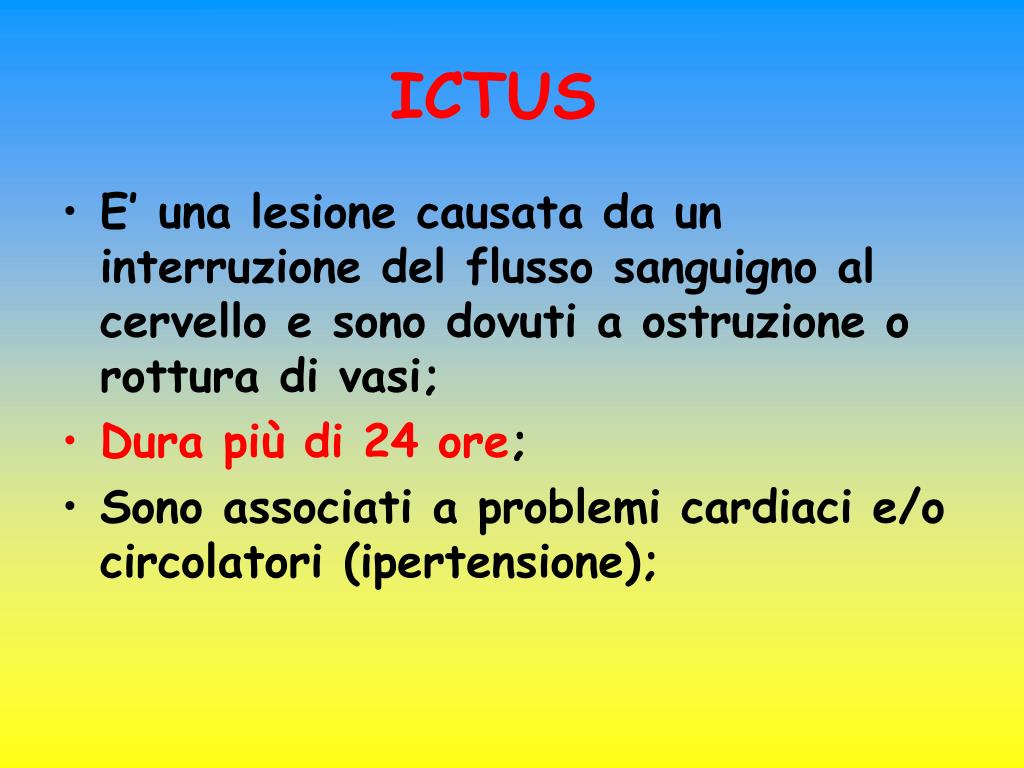 ICTUS

• E’ una lesione causata da un interruzione del flusso sanguigno al cervello e sono dovuti a ostruzione o rottura di vasi;
• Dura più di 24 ore;
• Sono associati a problemi cardiaci e/o circolatori (ipertensione);